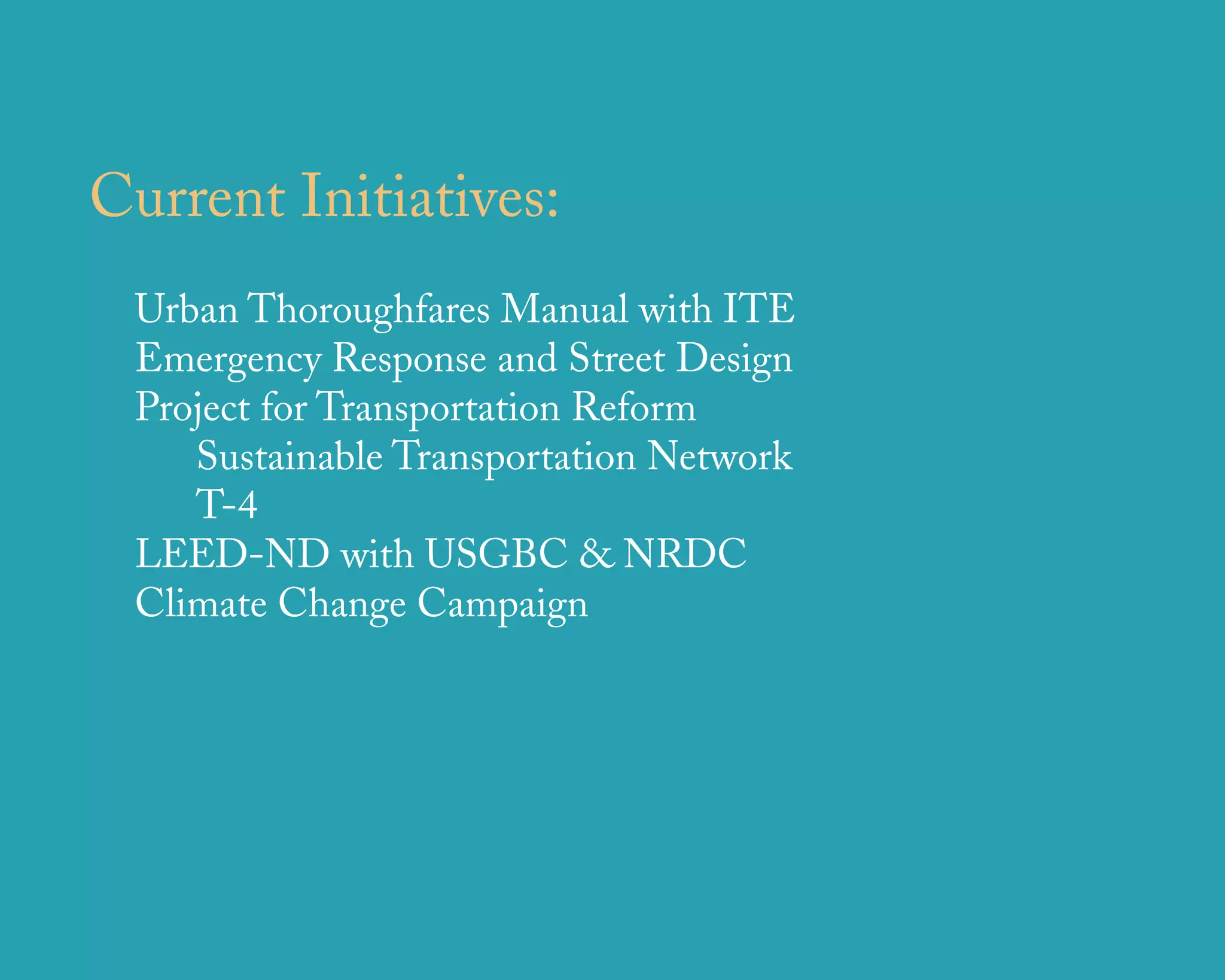 Current Initiatives:

Urban Thoroughfares Manual with ITE
Emergency Response and Street Design
Project for Transportation Reform
Sustainable Transportation Network
T-4
LEED-ND with USGBC & NRDC
Climate Change Campaign